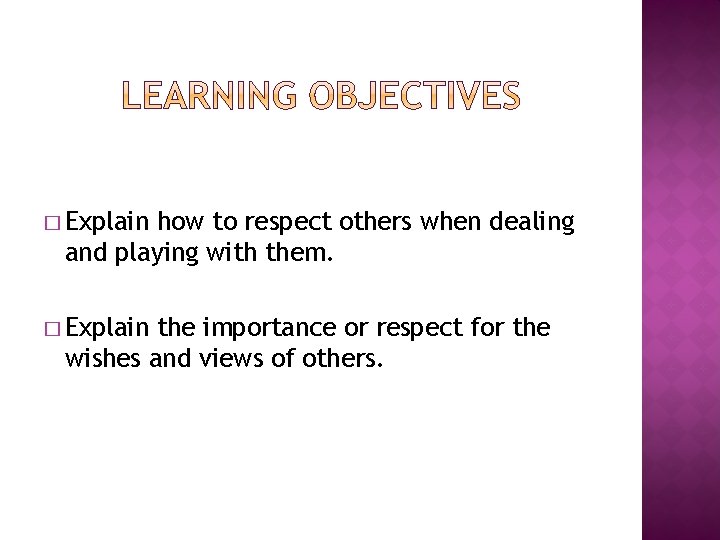 LEARNING OBJECTIVES

□ Explain how to respect others when dealing and playing with them.

□ Explain the importance or respect for the wishes and views of others.